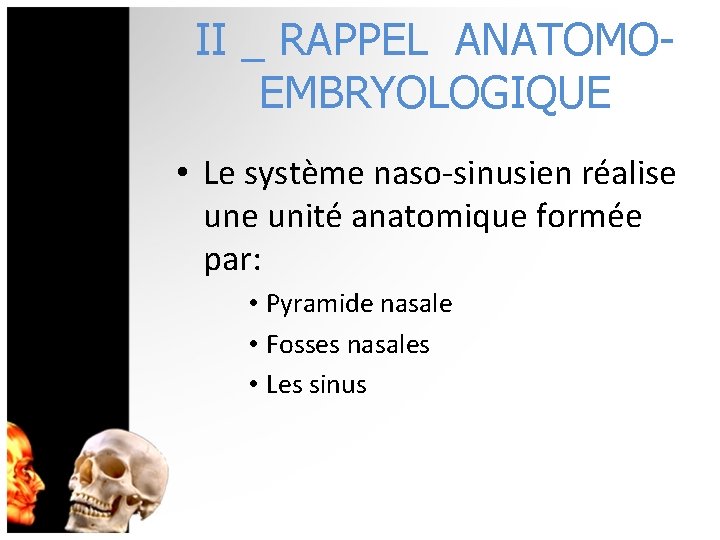 II _ RAPPEL ANATOMO-EMBRYOLOGIQUE

• Le système naso-sinusien réalise une unité anatomique formée par:

• Pyramide nasale
• Fosses nasales
• Les sinus